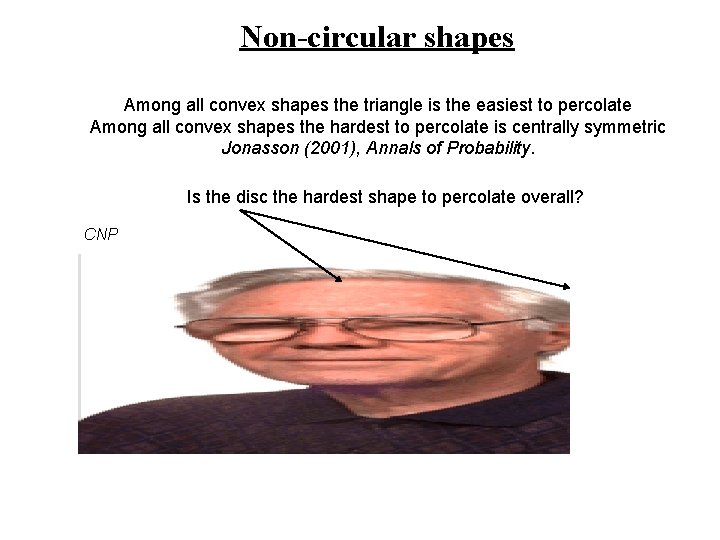 Non-circular shapes

Among all convex shapes the triangle is the easiest to percolate
Among all convex shapes the hardest to percolate is centrally symmetric
Jonasson (2001), Annals of Probability.

Is the disc the hardest shape to percolate overall?

CNP